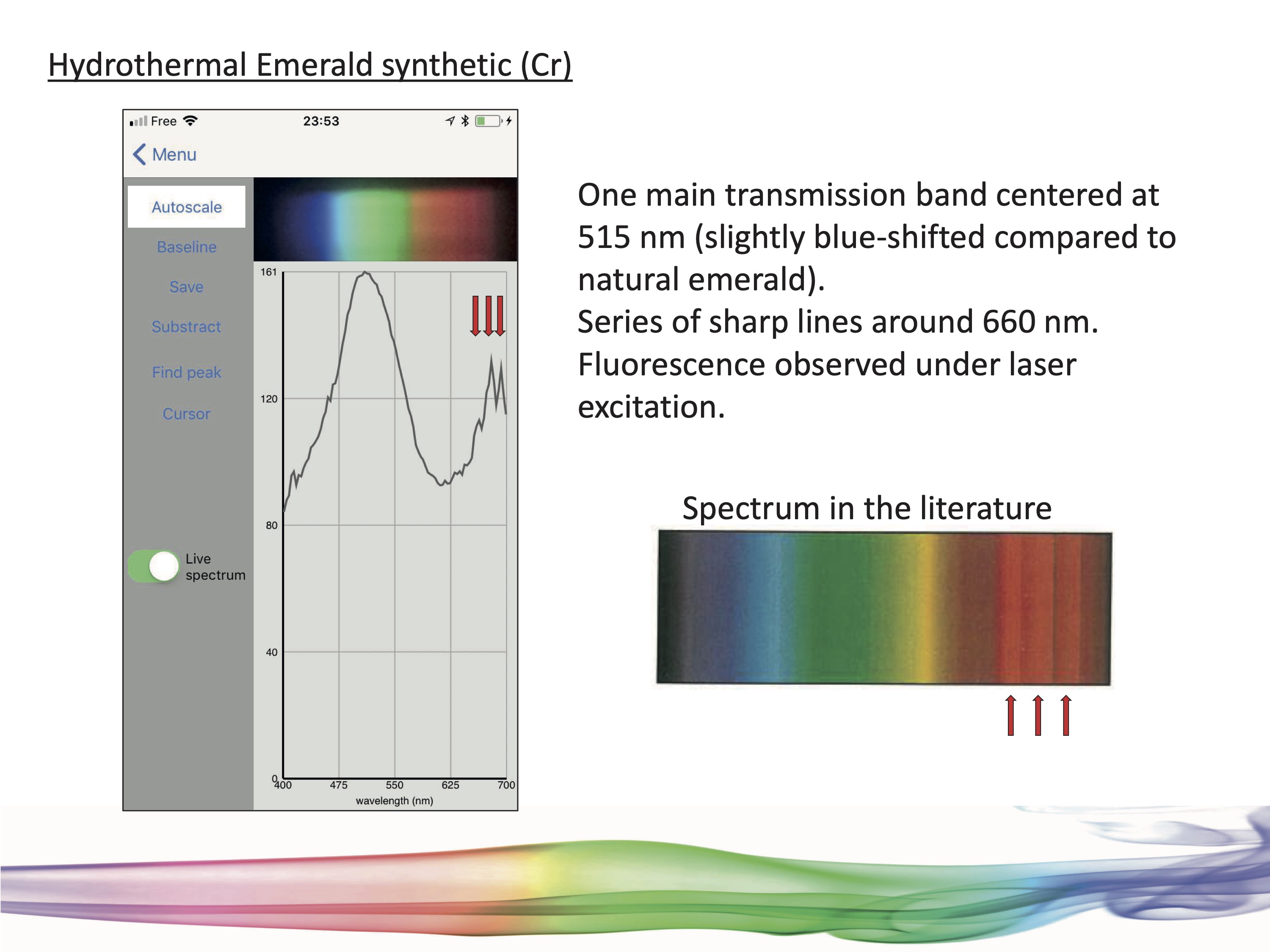 Hydrothermal Emerald synthetic (Cr)

Free 23:53

Menu

Autoscale

Baseline

Save

Substract

Find peak

Cursor

Live spectrum

161

120

80

40

0

400 475 550 625 700

wavelength (nm)

One main transmission band centered at 515 nm (slightly blue-shifted compared to natural emerald).
Series of sharp lines around 660 nm.
Fluorescence observed under laser excitation.

Spectrum in the literature